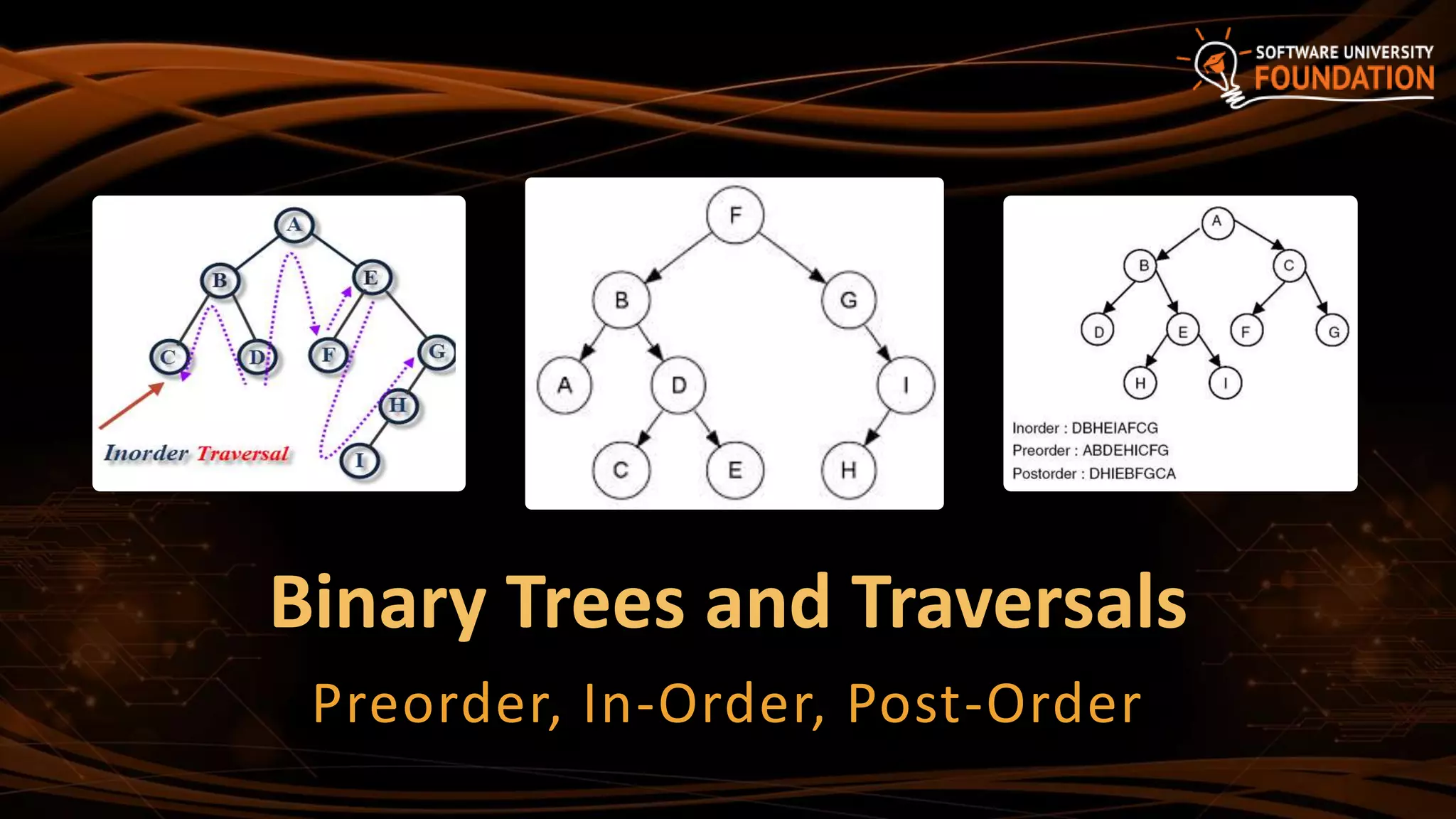 SOFTWARE UNIVERSITY
FOUNDATION

A
B
E
C
D
F
G
H
I
Inorder Traversal

F
B
G
A
D
I
C
E
H

A
B
C
D
E
F
G
H
I
Inorder : DBHEIAFCG
Preorder : ABDEHICFG
Postorder : DHIEBFGCA

Binary Trees and Traversals

Preorder, In-Order, Post-Order